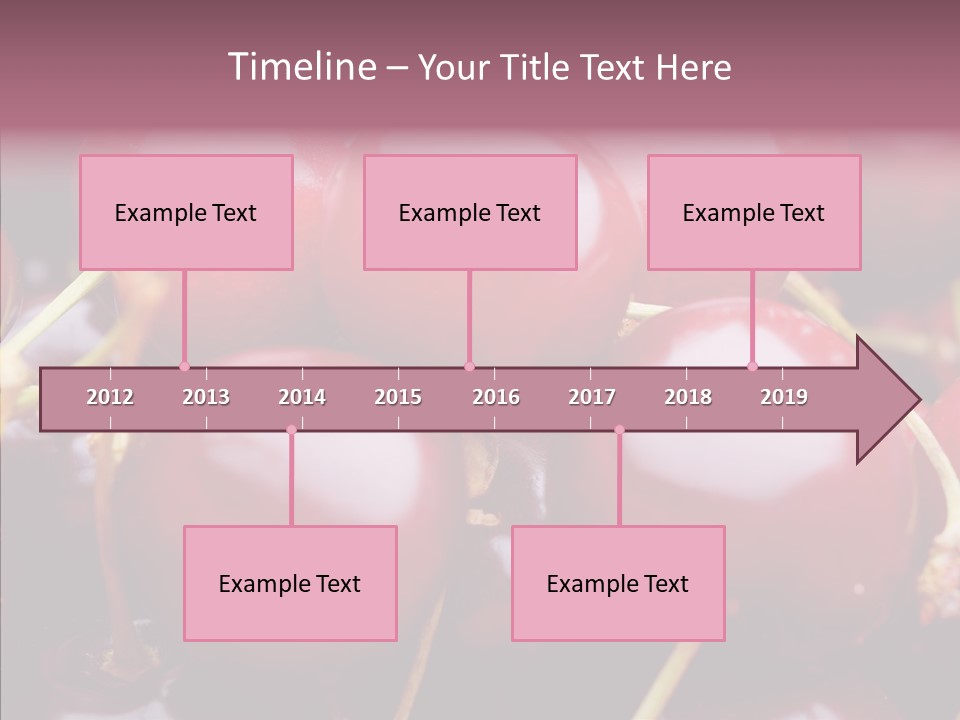 Timeline – Your Title Text Here

Example Text

Example Text

Example Text

2012 2013 2014 2015 2016 2017 2018 2019

Example Text

Example Text